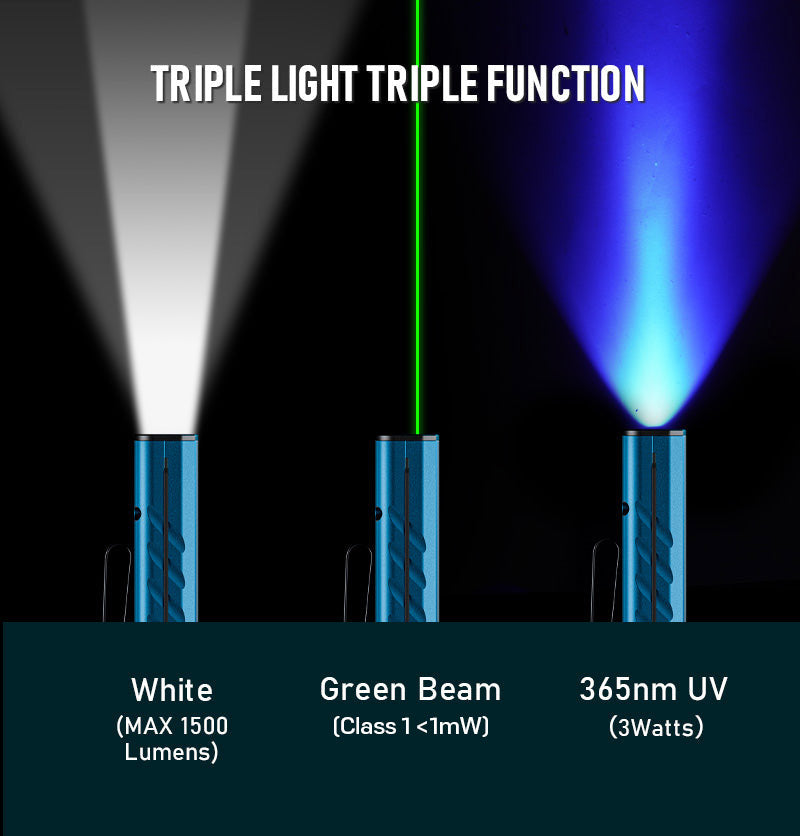 TRIPLE LIGHT TRIPLE FUNCTION

White
(MAX 1500 Lumens)

Green Beam
(Class 1 <1mW)

365nm UV
(3Watts)